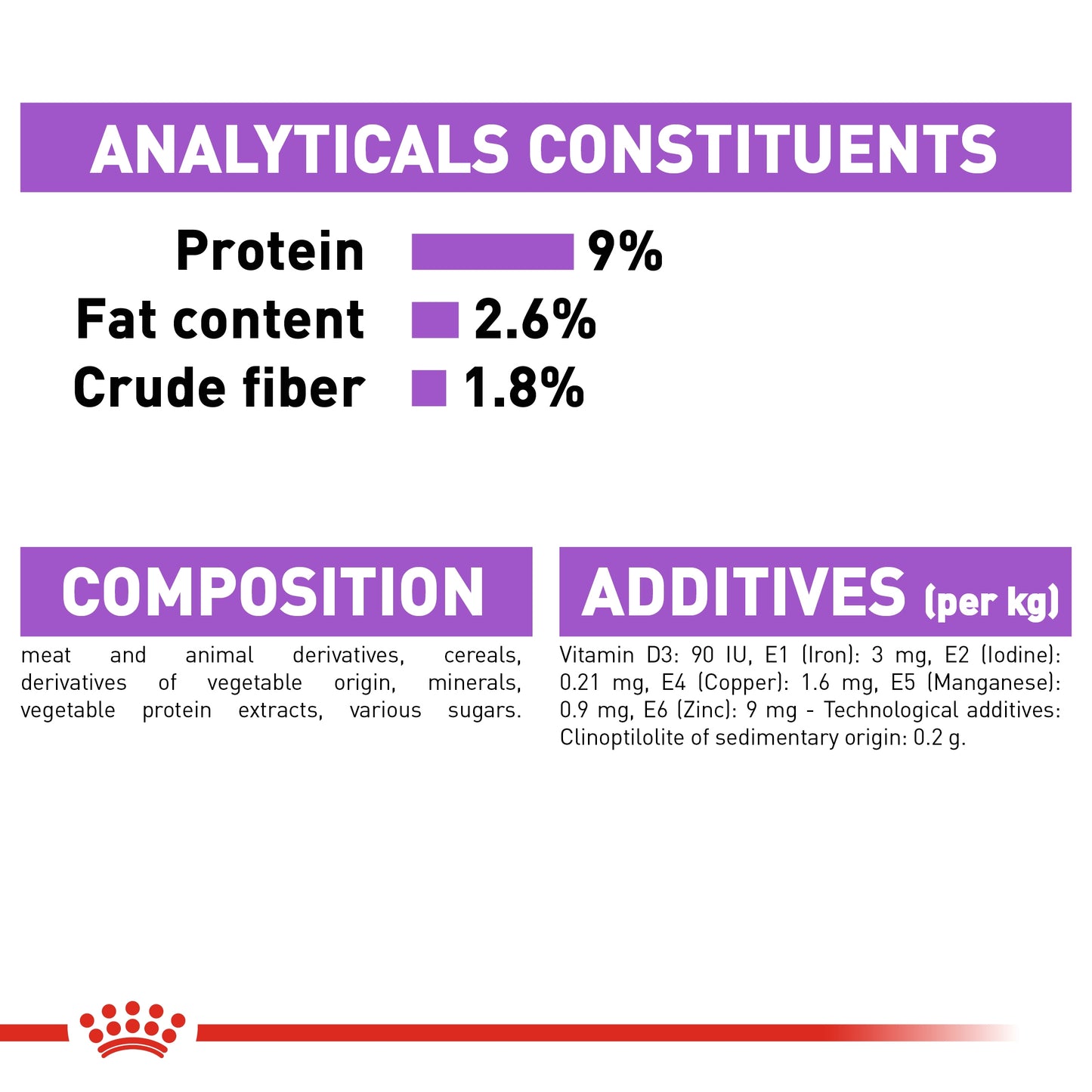 ANALYTICALS CONSTITUENTS

Protein 9%
Fat content 2.6%
Crude fiber 1.8%

COMPOSITION

meat and animal derivatives, cereals, derivatives of vegetable origin, minerals, vegetable protein extracts, various sugars.

ADDITIVES (per kg)

Vitamin D3: 90 IU, E1 (Iron): 3 mg, E2 (Iodine): 0.21 mg, E4 (Copper): 1.6 mg, E5 (Manganese): 0.9 mg, E6 (Zinc): 9 mg - Technological additives: Clinoptilolite of sedimentary origin: 0.2 g.